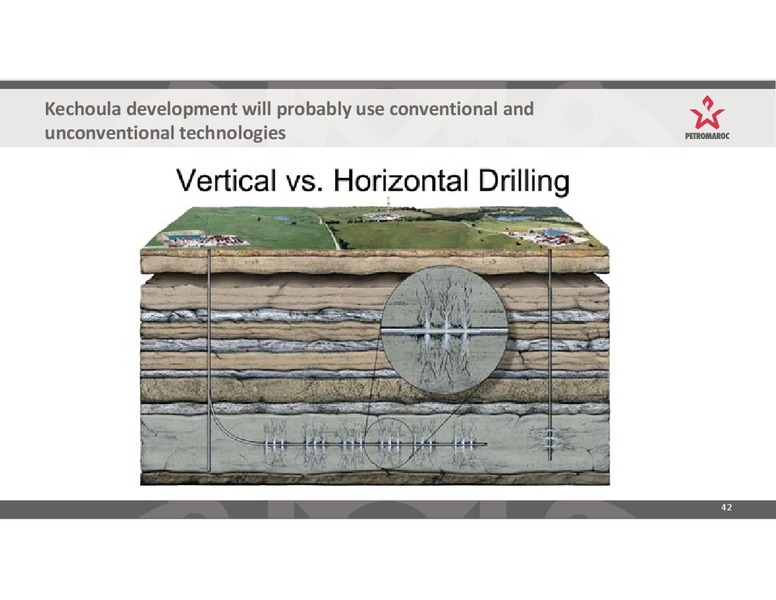 Kechoula development will probably use conventional and unconventional technologies

PETROMAROC

Vertical vs. Horizontal Drilling

42